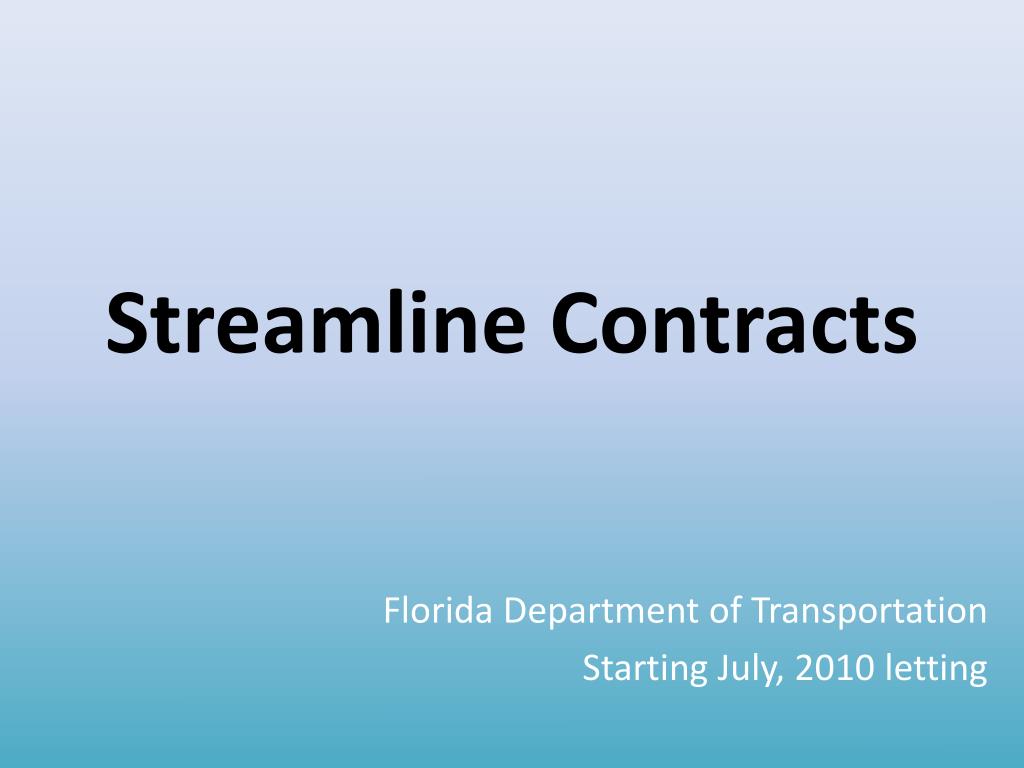 Streamline Contracts

Florida Department of Transportation
Starting July, 2010 letting